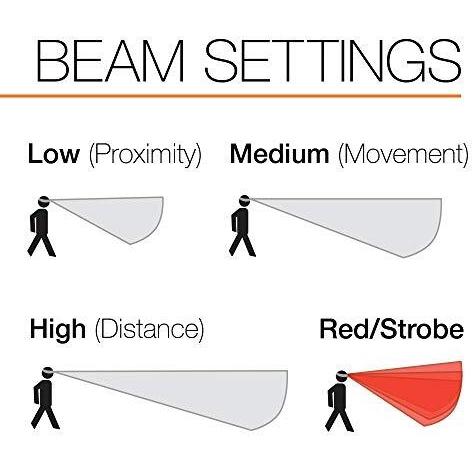 BEAM SETTINGS

Low (Proximity)

Medium (Movement)

High (Distance)

Red/Strobe